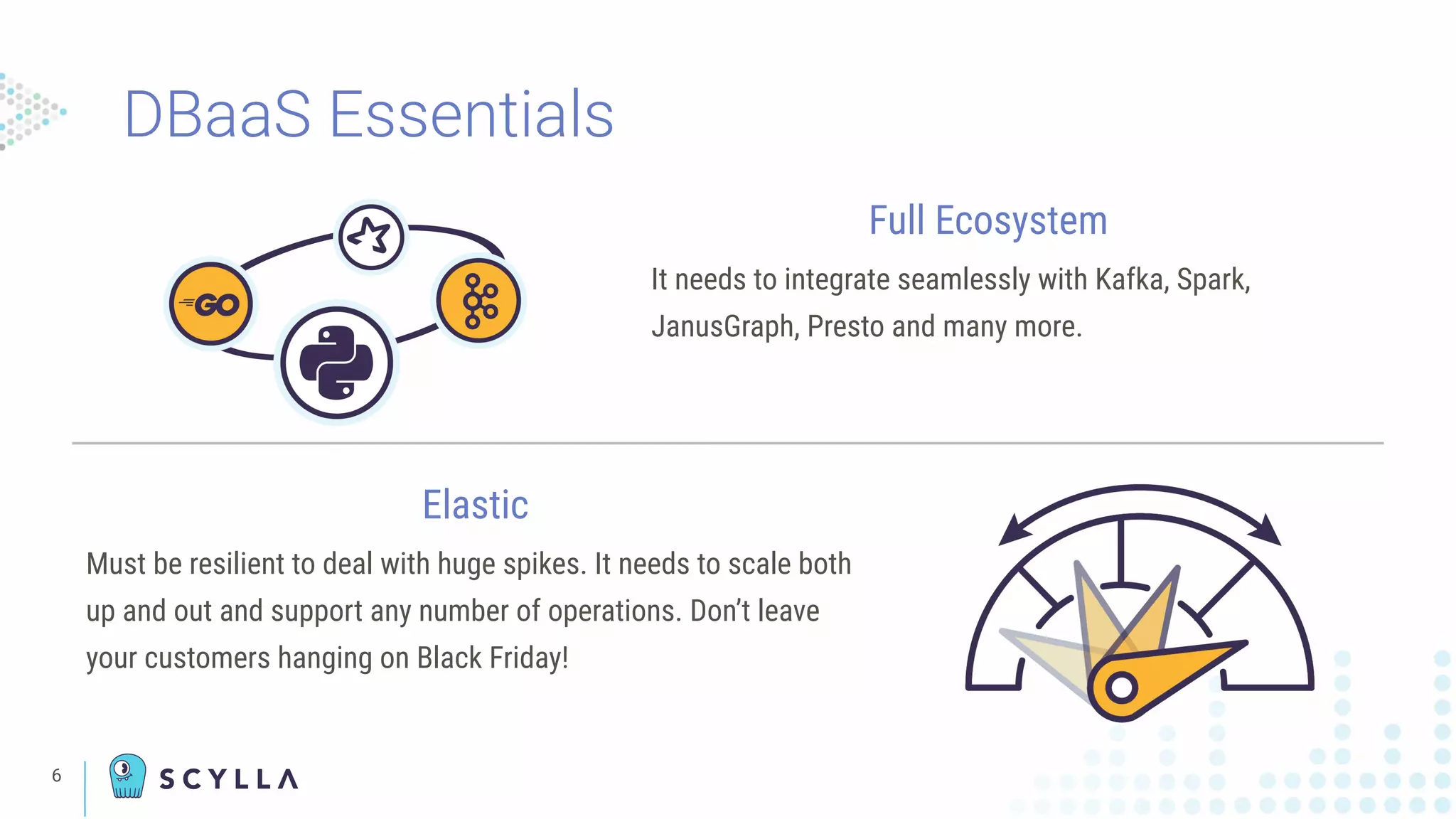 DBaaS Essentials

GO

Full Ecosystem

It needs to integrate seamlessly with Kafka, Spark, JanusGraph, Presto and many more.

Elastic

Must be resilient to deal with huge spikes. It needs to scale both up and out and support any number of operations. Don't leave your customers hanging on Black Friday!

6

SCYLLA